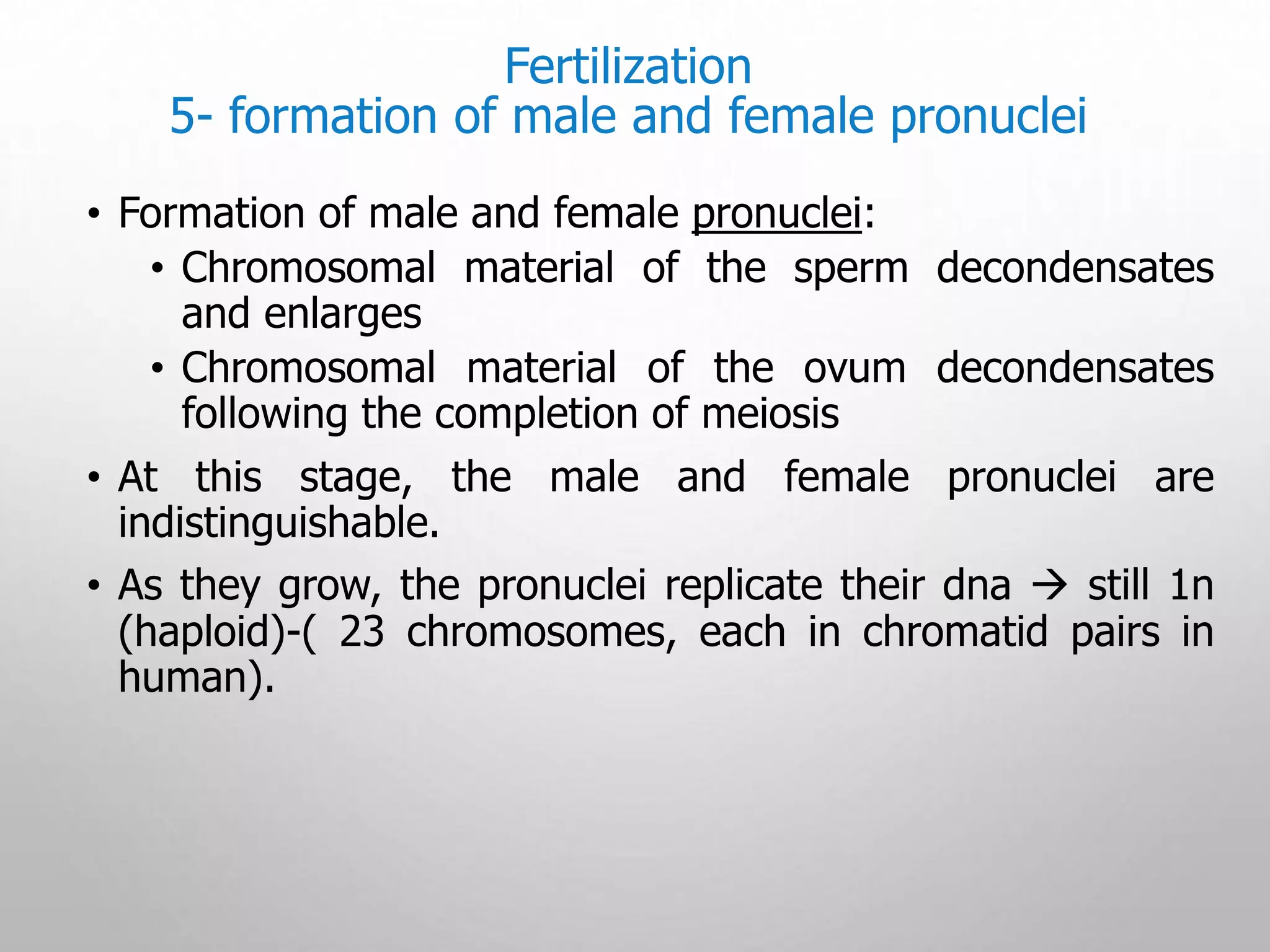 Fertilization
5- formation of male and female pronuclei

• Formation of male and female pronuclei:
  • Chromosomal material of the sperm decondensates and enlarges
  • Chromosomal material of the ovum decondensates following the completion of meiosis

• At this stage, the male and female pronuclei are indistinguishable.

• As they grow, the pronuclei replicate their dna → still 1n (haploid)-( 23 chromosomes, each in chromatid pairs in human).